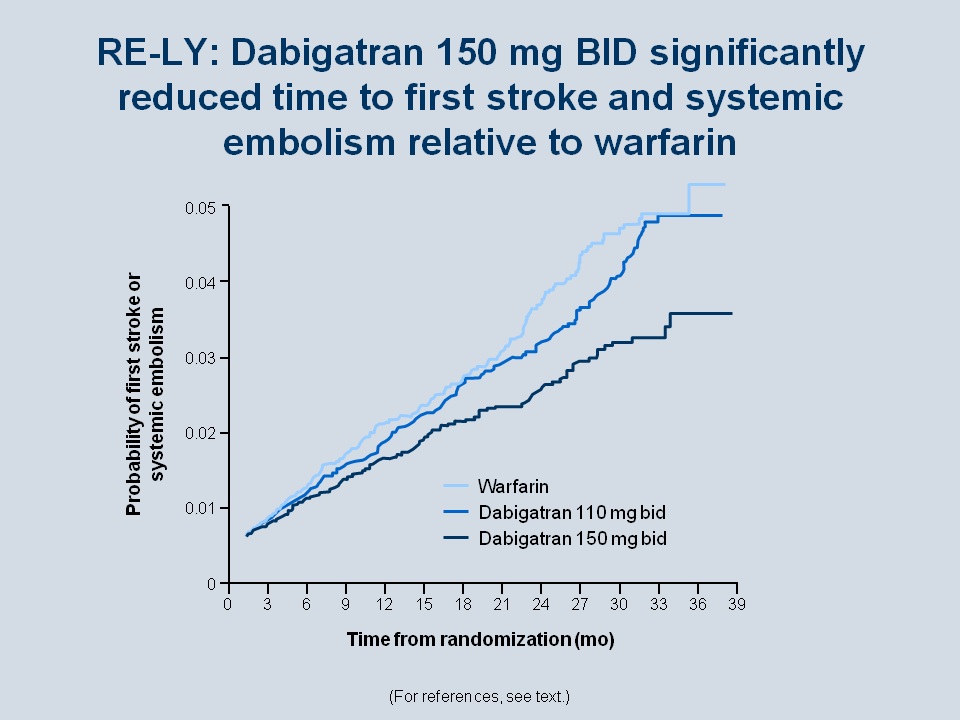 RE-LY: Dabigatran 150 mg BID significantly reduced time to first stroke and systemic embolism relative to warfarin

Probability of first stroke or systemic embolism

0.05
0.04
0.03
0.02
0.01
0

Warfarin
Dabigatran 110 mg bid
Dabigatran 150 mg bid

0 3 6 9 12 15 18 21 24 27 30 33 36 39

Time from randomization (mo)

(For references, see text.)